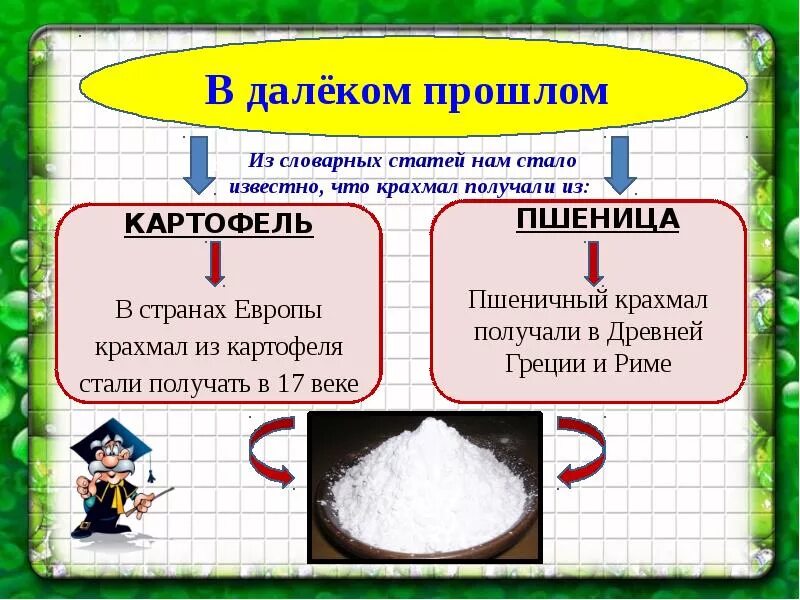 В далёком прошлом

Из словарных статей нам стало известно, что крахмал получали из:

КАРТОФЕЛЬ

В странах Европы крахмал из картофеля стали получать в 17 веке

ПШЕНИЦА

Пшеничный крахмал получали в Древней Греции и Риме